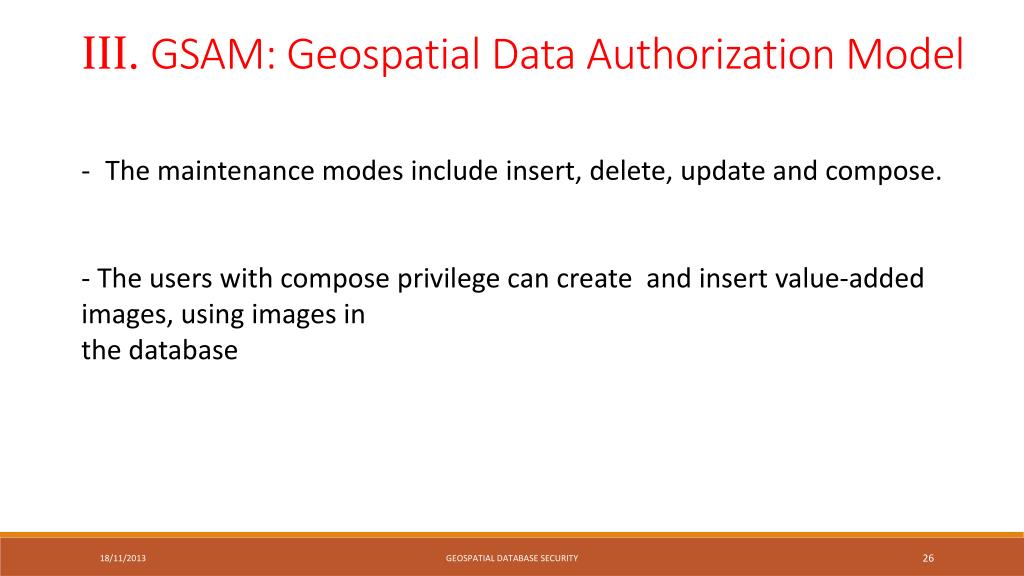 III. GSAM: Geospatial Data Authorization Model

- The maintenance modes include insert, delete, update and compose.

- The users with compose privilege can create and insert value-added images, using images in the database

18/11/2013

GEOSPATIAL DATABASE SECURITY

26